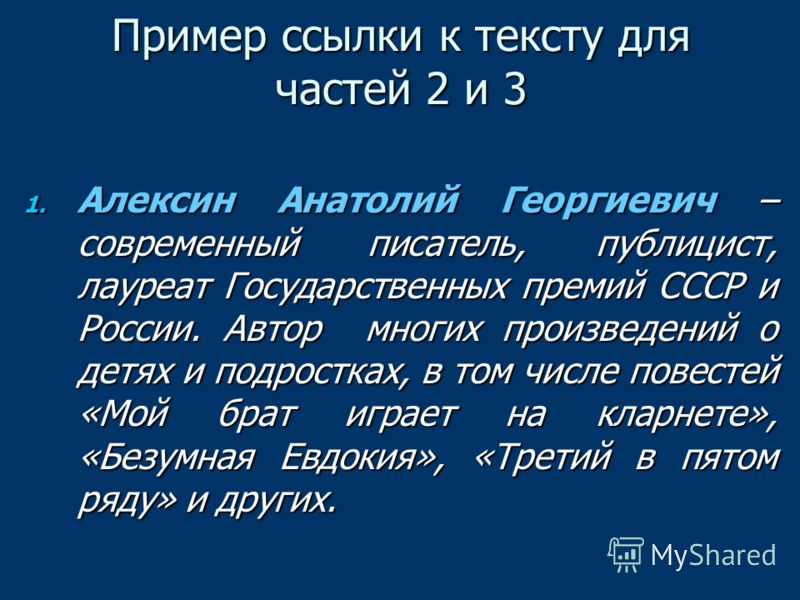 Пример ссылки к тексту для частей 2 и 3

1. Алексин Анатолий Георгиевич – современный писатель, публицист, лауреат Государственных премий СССР и России. Автор многих произведений о детях и подростках, в том числе повестей «Мой брат играет на кларнете», «Безумная Евдокия», «Третий в пятом ряду» и других.

MyShared